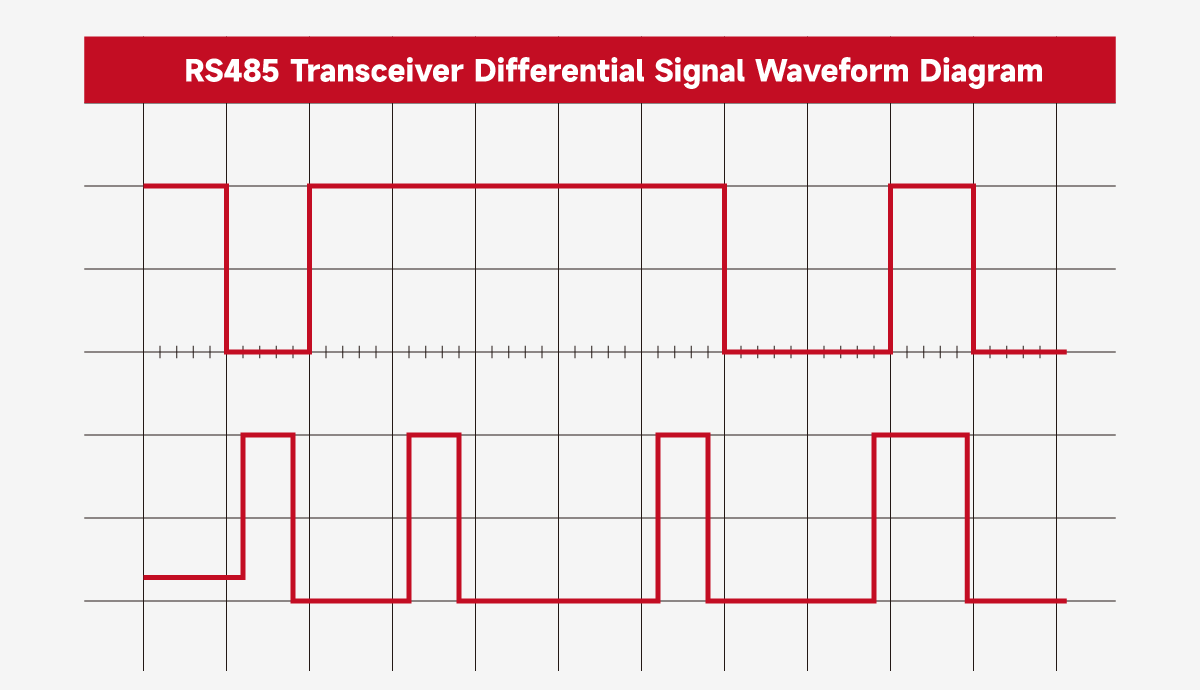 RS485 Transceiver Differential Signal Waveform Diagram